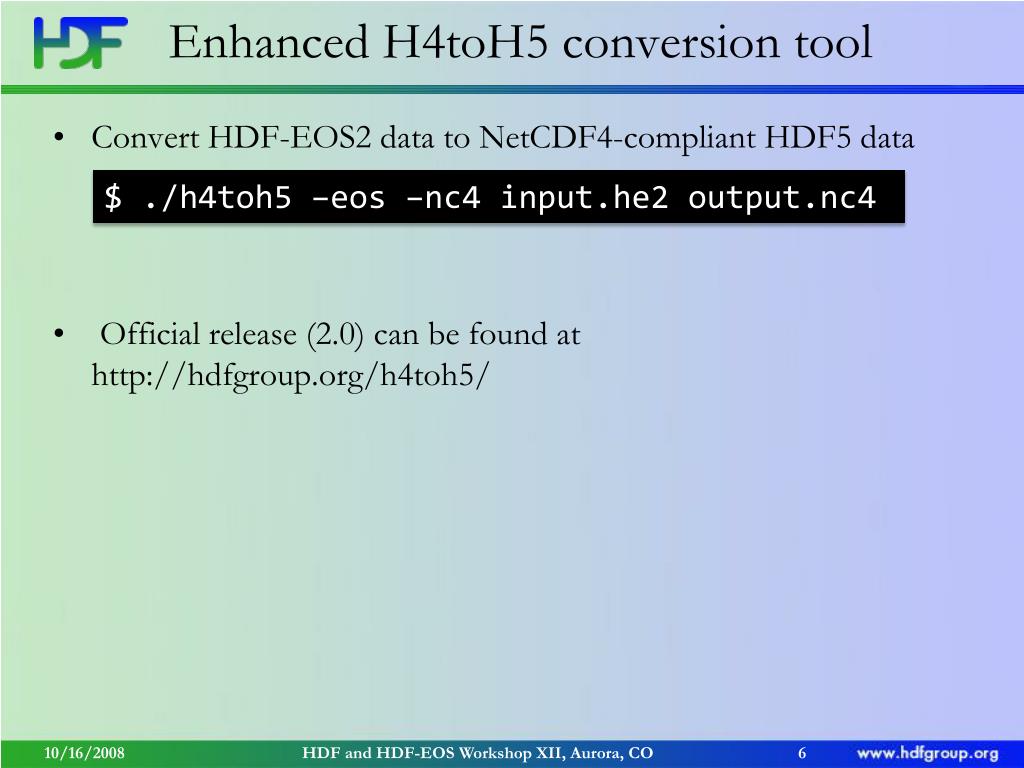 HDF

Enhanced H4toH5 conversion tool

• Convert HDF-EOS2 data to NetCDF4-compliant HDF5 data

$ ./h4toh5 –eos –nc4 input.he2 output.nc4

• Official release (2.0) can be found at http://hdfgroup.org/h4toh5/

10/16/2008 HDF and HDF-EOS Workshop XII, Aurora, CO 6 www.hdfgroup.org